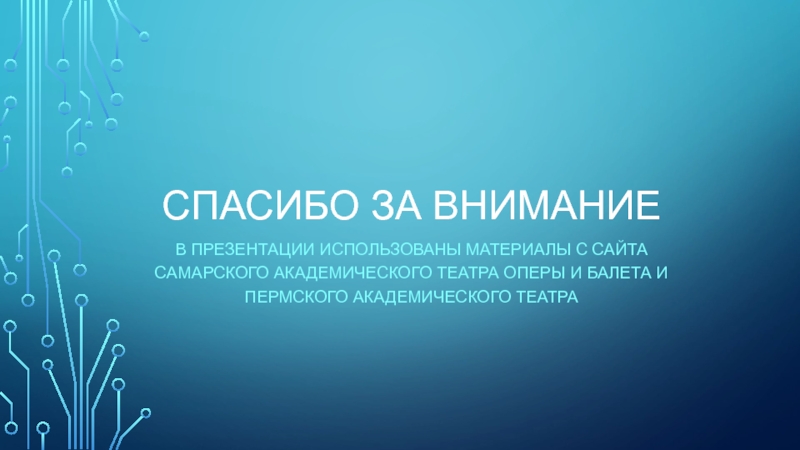 СПАСИБО ЗА ВНИМАНИЕ

В ПРЕЗЕНТАЦИИ ИСПОЛЬЗОВАНЫ МАТЕРИАЛЫ С САЙТА САМАРСКОГО АКАДЕМИЧЕСКОГО ТЕАТРА ОПЕРЫ И БАЛЕТА И ПЕРМСКОГО АКАДЕМИЧЕСКОГО ТЕАТРА